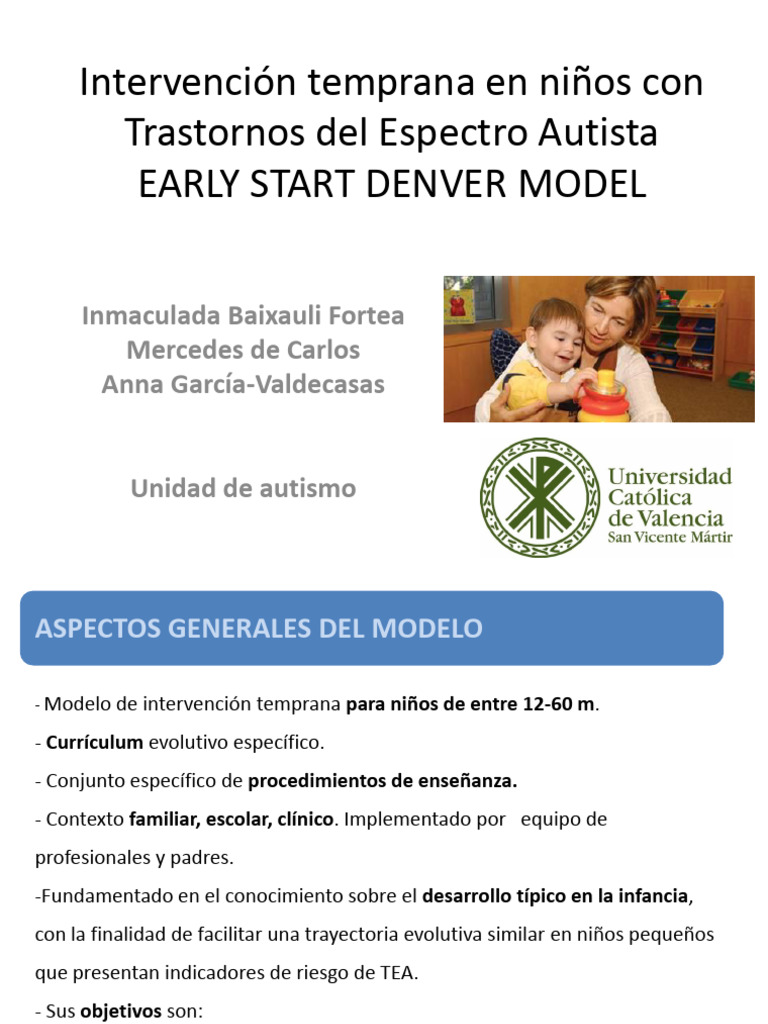 Intervención temprana en niños con Trastornos del Espectro Autista
EARLY START DENVER MODEL

Inmaculada Baixauli Fortea
Mercedes de Carlos
Anna García-Valdecasas

Unidad de autismo

Universidad Católica de Valencia
San Vicente Mártir

ASPECTOS GENERALES DEL MODELO

- Modelo de intervención temprana para niños de entre 12-60 m.
- Currículum evolutivo específico.
- Conjunto específico de procedimientos de enseñanza.
- Contexto familiar, escolar, clínico. Implementado por equipo de profesionales y padres.
-Fundamentado en el conocimiento sobre el desarrollo típico en la infancia, con la finalidad de facilitar una trayectoria evolutiva similar en niños pequeños que presentan indicadores de riesgo de TEA.
- Sus objetivos son: